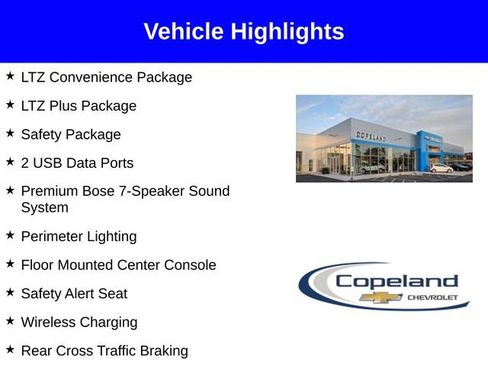 Vehicle Highlights

★ LTZ Convenience Package
★ LTZ Plus Package
★ Safety Package
★ 2 USB Data Ports
★ Premium Bose 7-Speaker Sound System
★ Perimeter Lighting
★ Floor Mounted Center Console
★ Safety Alert Seat
★ Wireless Charging
★ Rear Cross Traffic Braking

COPELAND

Copeland
CHEVROLET